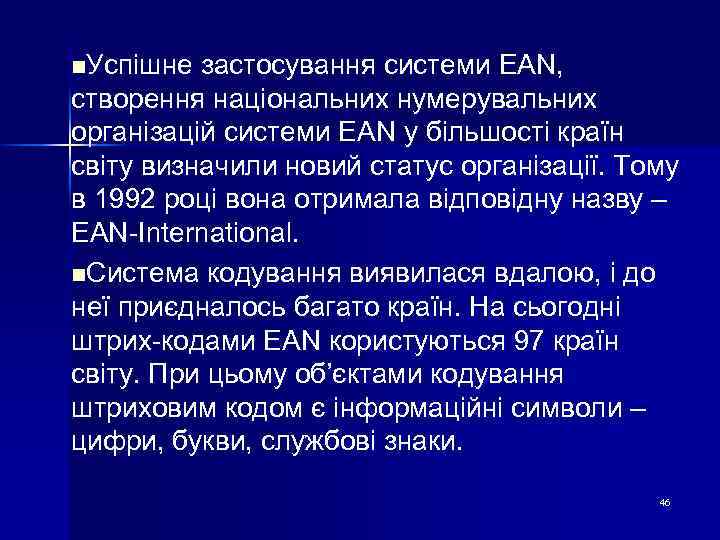 ■Успішне застосування системи EAN, створення національних нумерувальних організацій системи EAN у більшості країн світу визначили новий статус організації. Тому в 1992 році вона отримала відповідну назву – EAN-International.

■Система кодування виявилася вдалою, і до неї приєдналось багато країн. На сьогодні штрих-кодами EAN користуються 97 країн світу. При цьому об'єктами кодування штриховим кодом є інформаційні символи – цифри, букви, службові знаки.

46